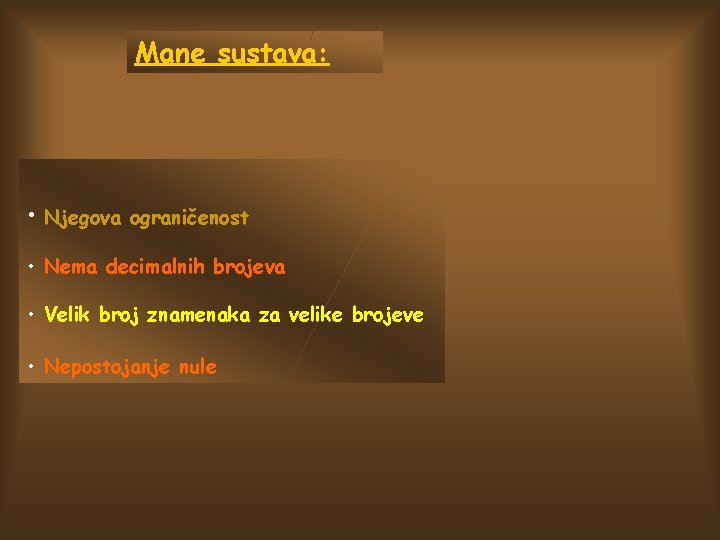 Mane sustava:

• Njegova ograničenost

• Nema decimalnih brojeva

• Velik broj znamenaka za velike brojeve

• Nepostojanje nule